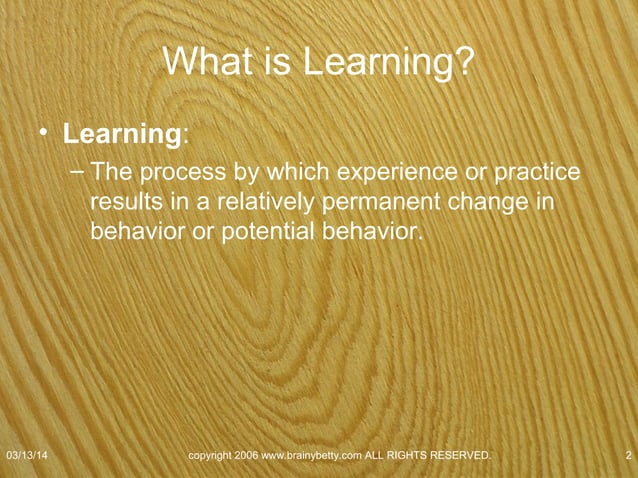 What is Learning?

• Learning:

– The process by which experience or practice results in a relatively permanent change in behavior or potential behavior.

03/13/14

copyright 2006 www.brainybetty.com ALL RIGHTS RESERVED.

2